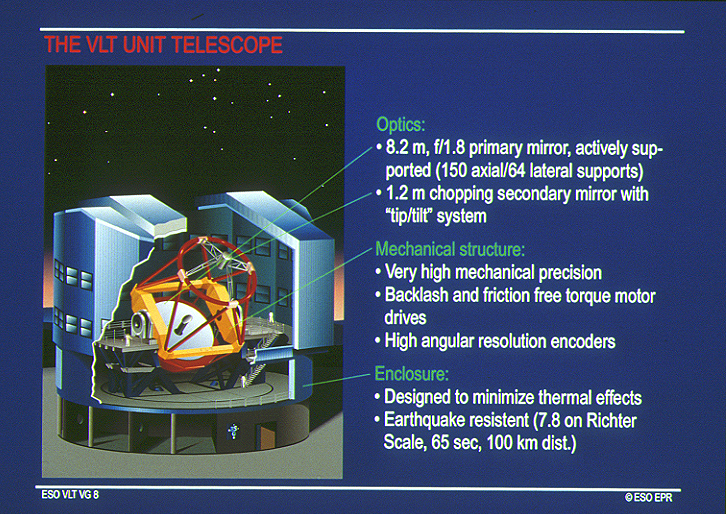 THE VLT UNIT TELESCOPE

Optics:
• 8.2 m, f/1.8 primary mirror, actively supported (150 axial/64 lateral supports)
• 1.2 m chopping secondary mirror with "tip/tilt" system

Mechanical structure:
• Very high mechanical precision
• Backlash and friction free torque motor drives
• High angular resolution encoders

Enclosure:
• Designed to minimize thermal effects
• Earthquake resistent (7.8 on Richter Scale, 65 sec, 100 km dist.)

ESO VLT VG 8

© ESO EPR